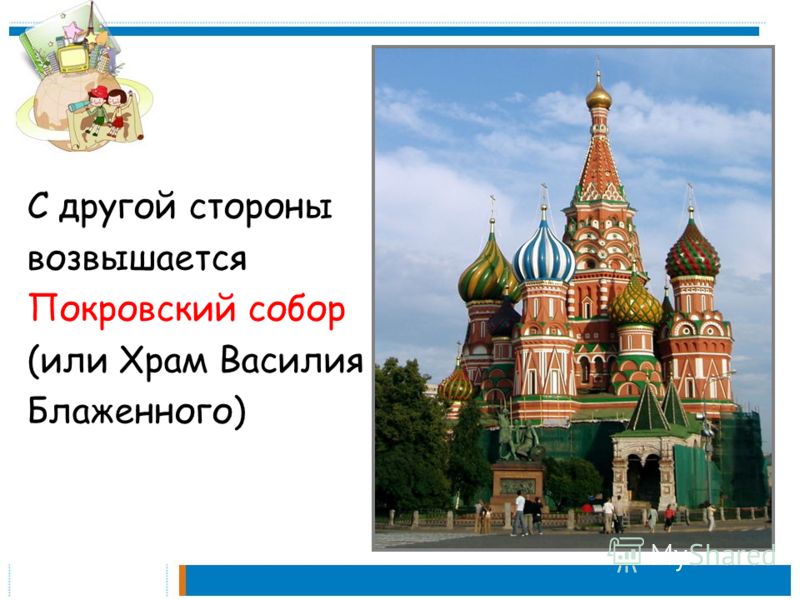 С другой стороны возвышается Покровский собор (или Храм Василия Блаженного)

MyShared